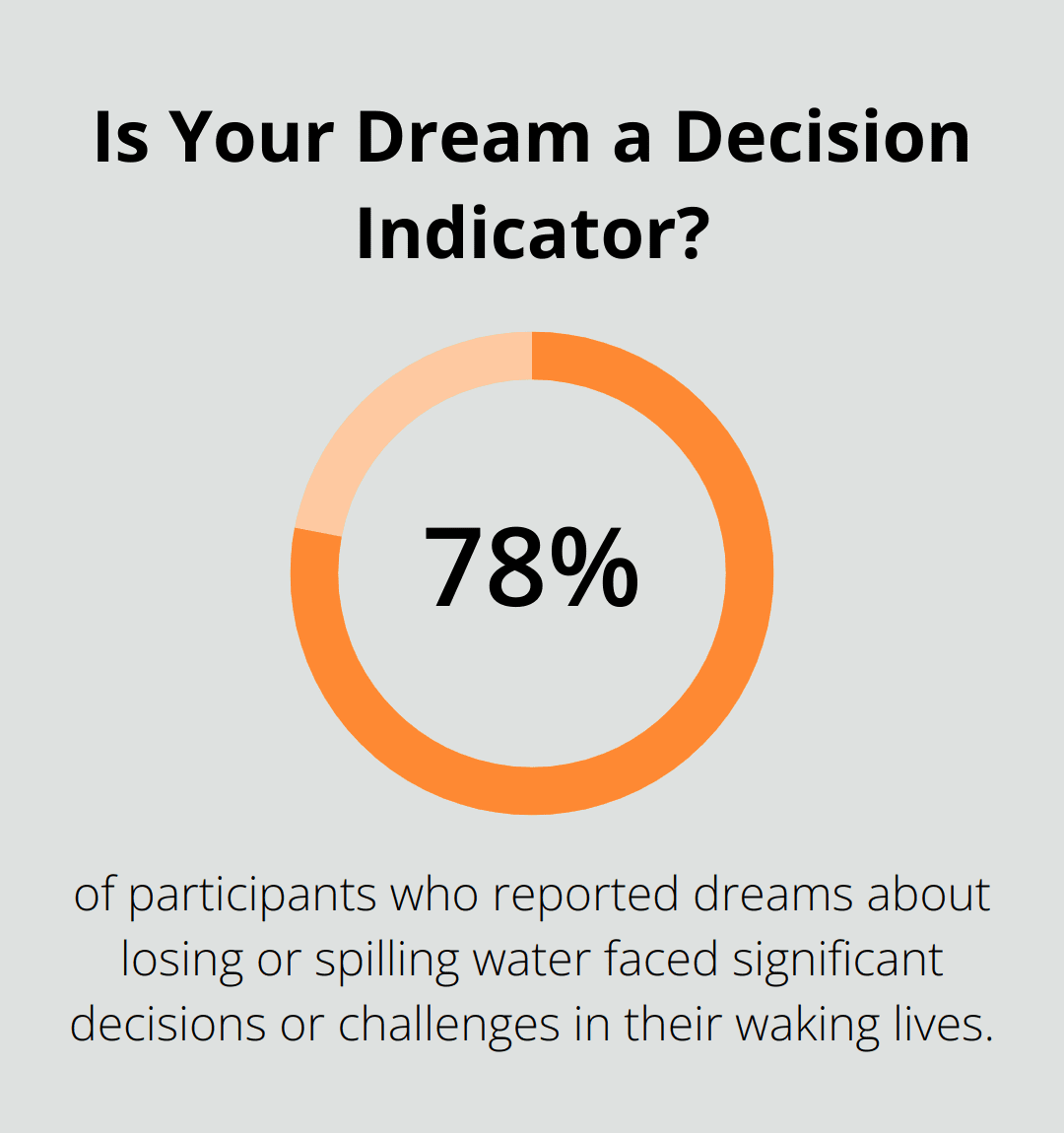 Is Your Dream a Decision Indicator?

78%

of participants who reported dreams about losing or spilling water faced significant decisions or challenges in their waking lives.